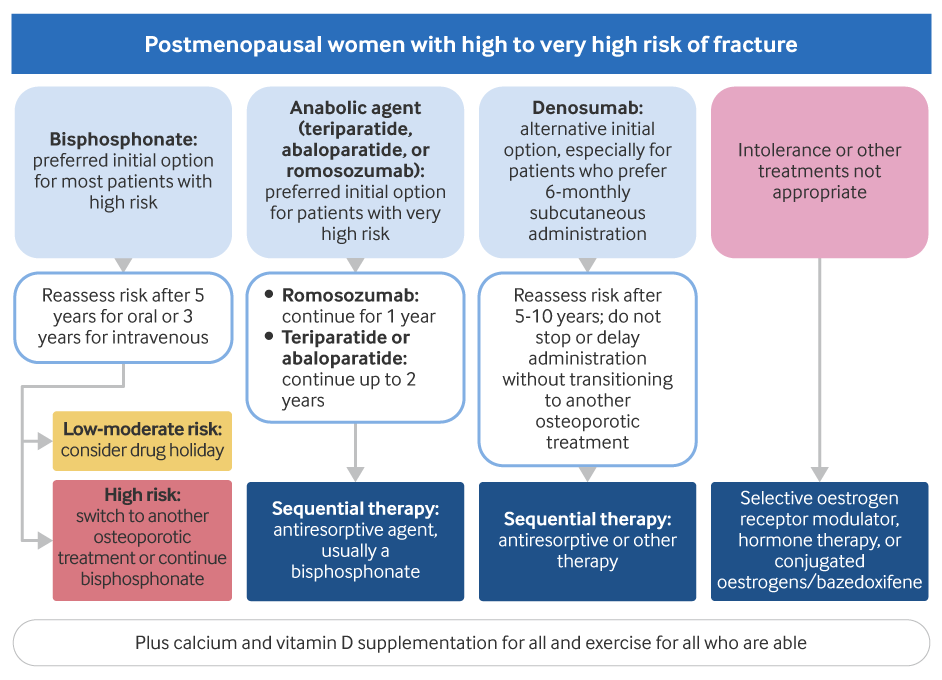 Postmenopausal women with high to very high risk of fracture

Bisphosphonate: preferred initial option for most patients with high risk

Reassess risk after 5 years for oral or 3 years for intravenous

Low-moderate risk: consider drug holiday

High risk: switch to another osteoporotic treatment or continue bisphosphonate

Anabolic agent (teriparatide, abaloparatide, or romosozumab): preferred initial option for patients with very high risk

• Romosozumab: continue for 1 year
• Teriparatide or abaloparatide: continue up to 2 years

Sequential therapy: antiresorptive agent, usually a bisphosphonate

Denosumab: alternative initial option, especially for patients who prefer 6-monthly subcutaneous administration

Reassess risk after 5-10 years; do not stop or delay administration without transitioning to another osteoporotic treatment

Sequential therapy: antiresorptive or other therapy

Intolerance or other treatments not appropriate

Selective oestrogen receptor modulator, hormone therapy, or conjugated oestrogens/bazedoxifene

Plus calcium and vitamin D supplementation for all and exercise for all who are able